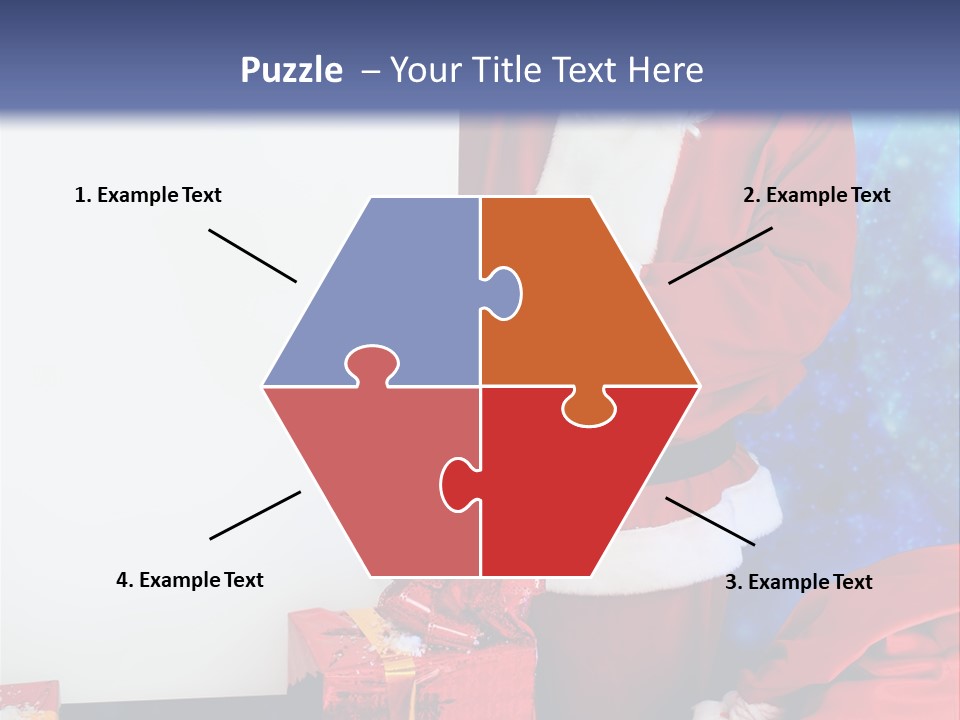 Puzzle – Your Title Text Here

1. Example Text

2. Example Text

4. Example Text

3. Example Text